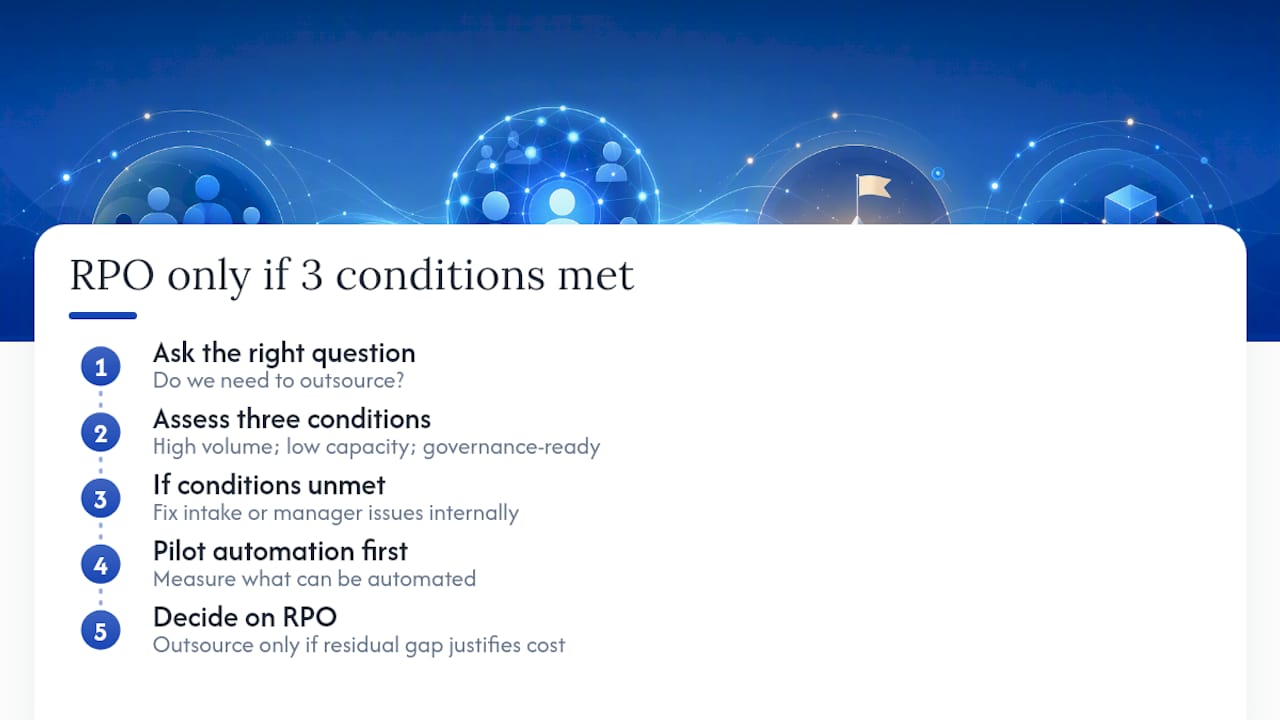 RPO only if 3 conditions met

1
Ask the right question
Do we need to outsource?

2
Assess three conditions
High volume; low capacity; governance-ready

3
If conditions unmet
Fix intake or manager issues internally

4
Pilot automation first
Measure what can be automated

5
Decide on RPO
Outsource only if residual gap justifies cost